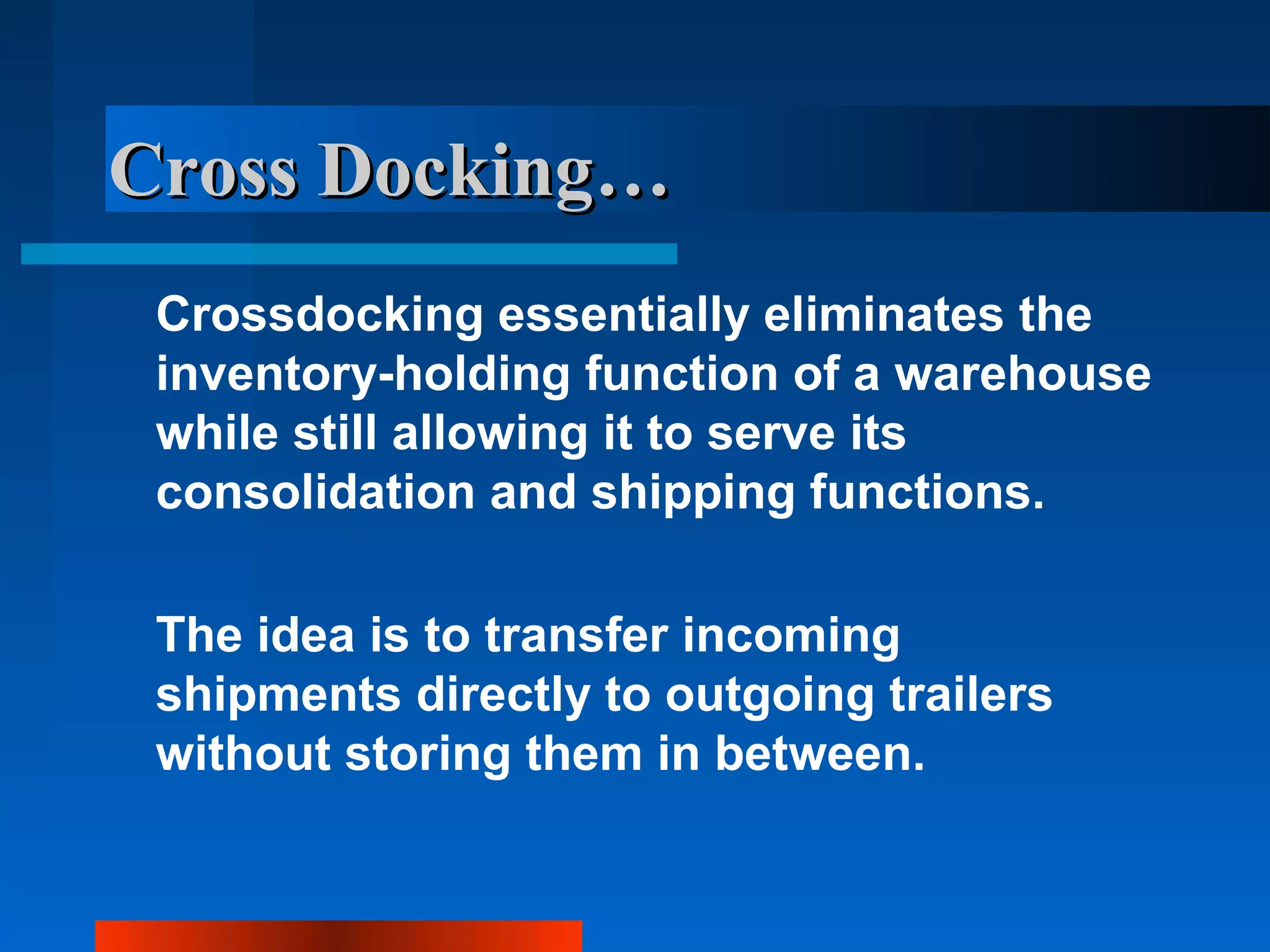 Cross Docking…

Crossdocking essentially eliminates the inventory-holding function of a warehouse while still allowing it to serve its consolidation and shipping functions.

The idea is to transfer incoming shipments directly to outgoing trailers without storing them in between.